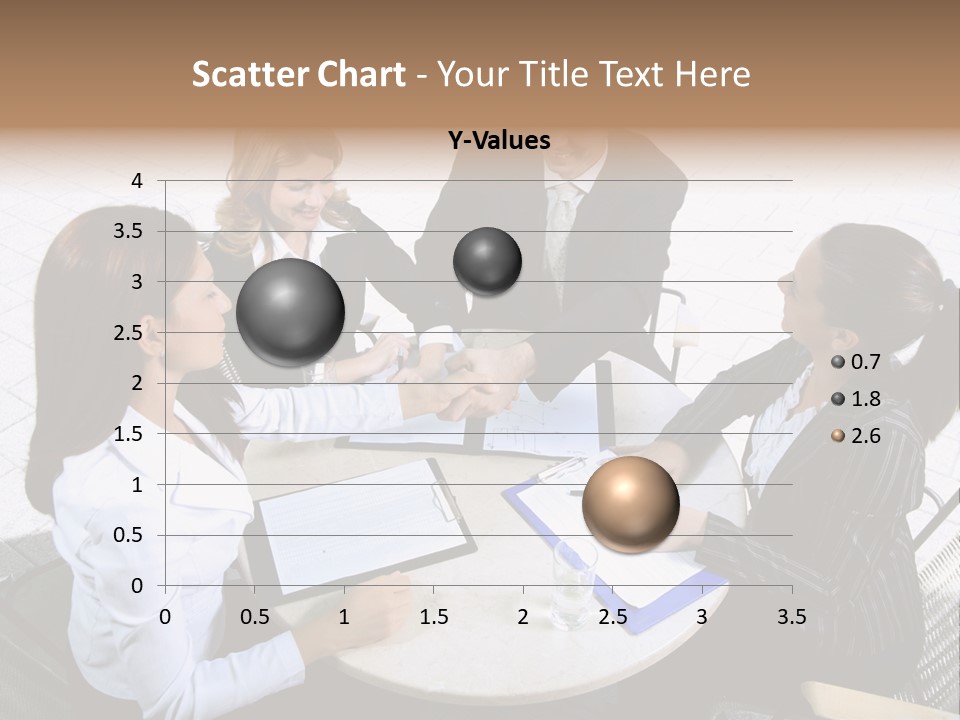 Scatter Chart - Your Title Text Here

Y-Values

4
3.5
3
2.5
2
1.5
1
0.5
0

0 0.5 1 1.5 2 2.5 3 3.5

0.7
1.8
2.6